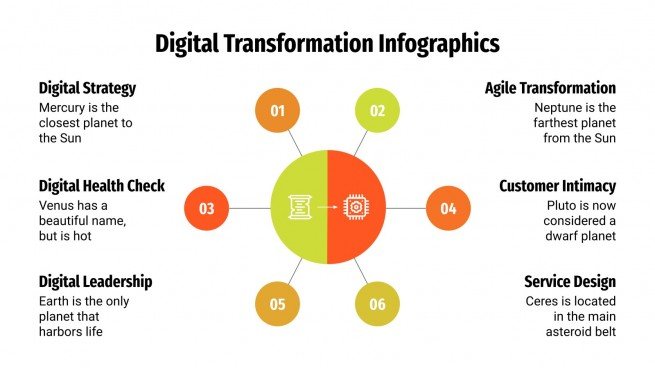 Digital Transformation Infographics

Digital Strategy
Mercury is the closest planet to the Sun

Digital Health Check
Venus has a beautiful name, but is hot

Digital Leadership
Earth is the only planet that harbors life

01

02

03

04

05

06

Agile Transformation
Neptune is the farthest planet from the Sun

Customer Intimacy
Pluto is now considered a dwarf planet

Service Design
Ceres is located in the main asteroid belt